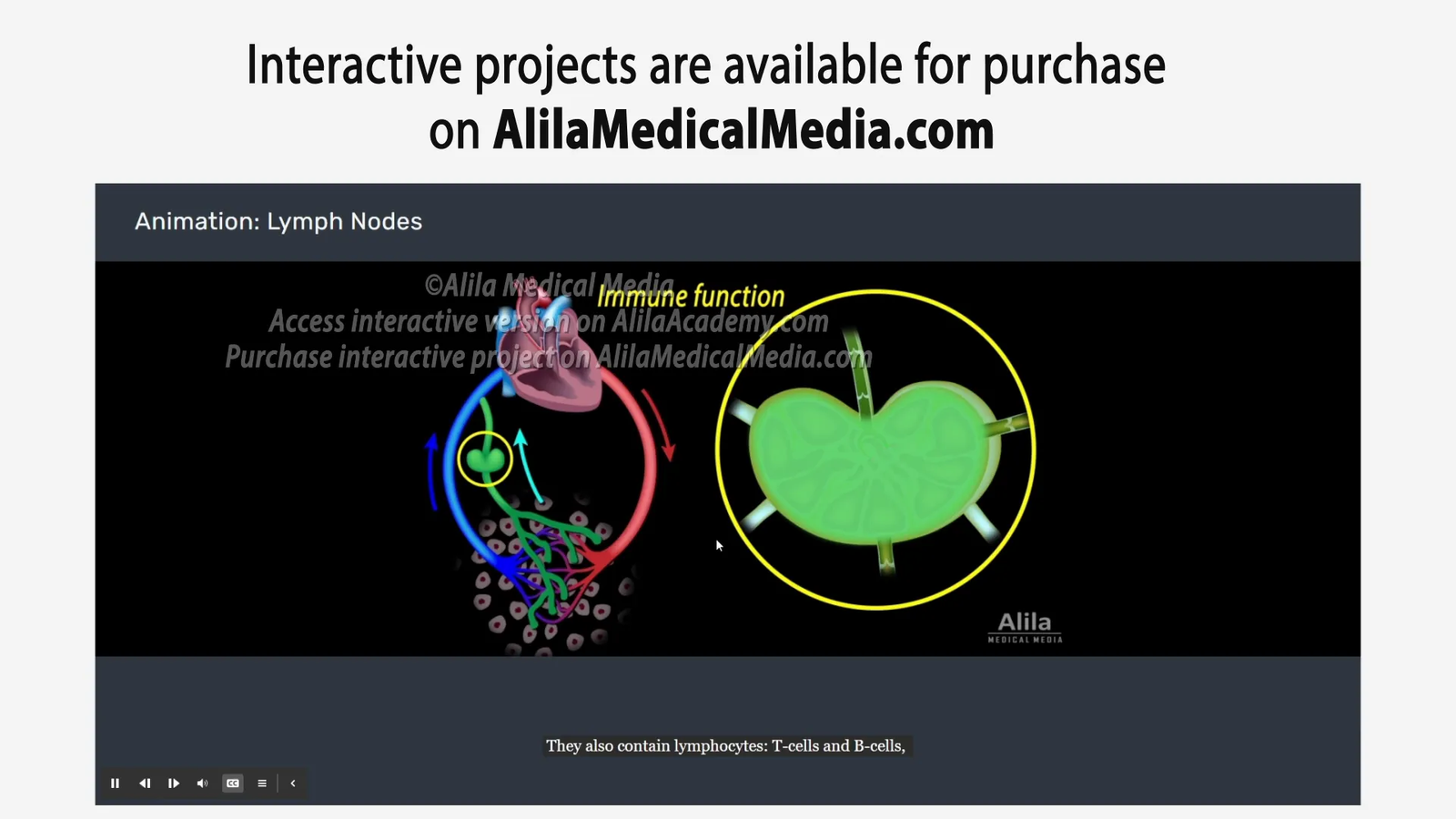 Interactive projects are available for purchase on AlilaMedicalMedia.com

Animation: Lymph Nodes

©Alila Medical Media
Access interactive version on AlilaAcademy.com
Purchase interactive project on AlilaMedicalMedia.com

Immune function

Alila
MEDICAL MEDIA

They also contain lymphocytes: T-cells and B-cells,

CC